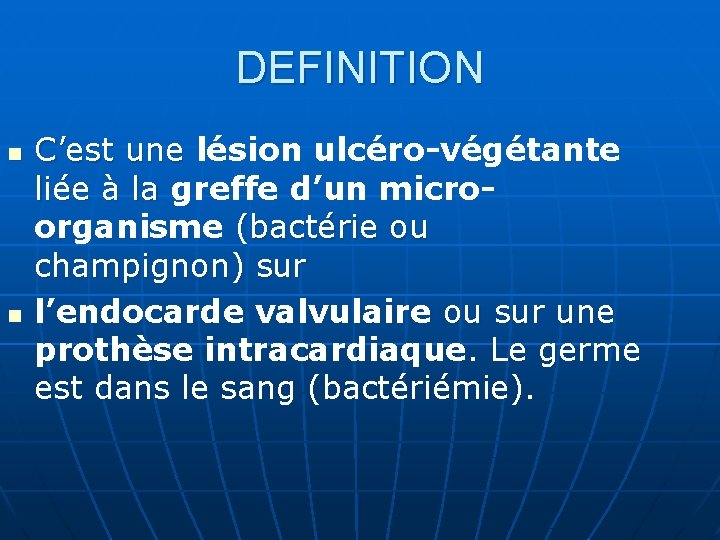 DEFINITION

- C’est une lésion ulcéro-végétante liée à la greffe d’un micro-organisme (bactérie ou champignon) sur
- l’endocarde valvulaire ou sur une prothèse intracardiaque. Le germe est dans le sang (bactériémie).